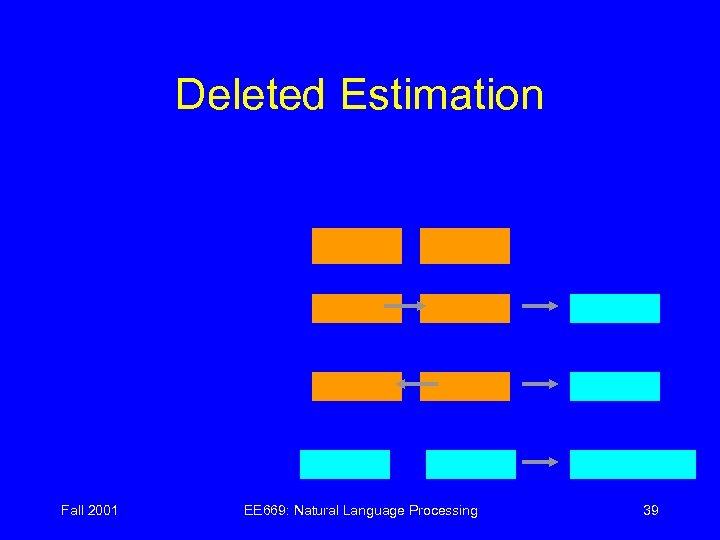 Deleted Estimation

Fall 2001

EE669: Natural Language Processing

39